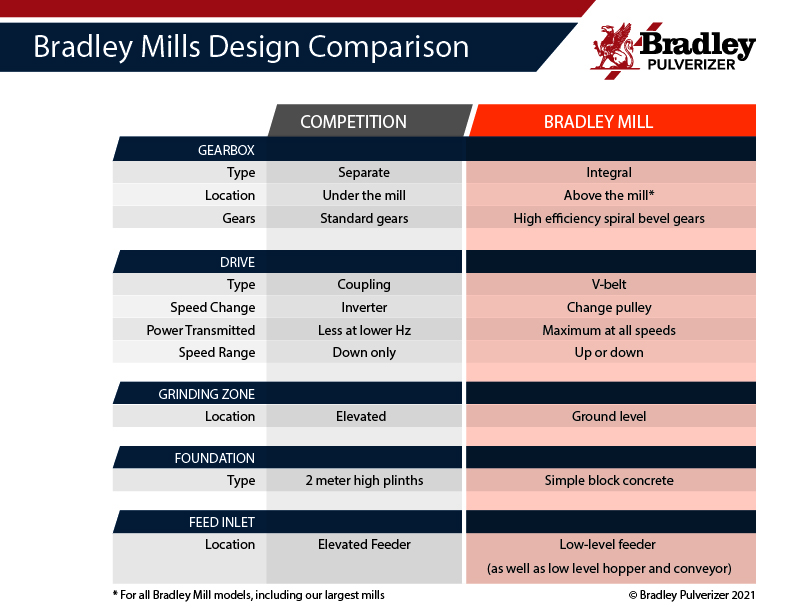 Bradley Mills Design Comparison

Bradley PULVERIZER

| | COMPETITION | BRADLEY MILL |
|---|---|---|
| GEARBOX | | |
| Type | Separate | Integral |
| Location | Under the mill | Above the mill* |
| Gears | Standard gears | High efficiency spiral bevel gears |
| DRIVE | | |
| Type | Coupling | V-belt |
| Speed Change | Inverter | Change pulley |
| Power Transmitted | Less at lower Hz | Maximum at all speeds |
| Speed Range | Down only | Up or down |
| GRINDING ZONE | | |
| Location | Elevated | Ground level |
| FOUNDATION | | |
| Type | 2 meter high plinths | Simple block concrete |
| FEED INLET | | |
| Location | Elevated Feeder | Low-level feeder (as well as low level hopper and conveyor) |

* For all Bradley Mill models, including our largest mills

© Bradley Pulverizer 2021